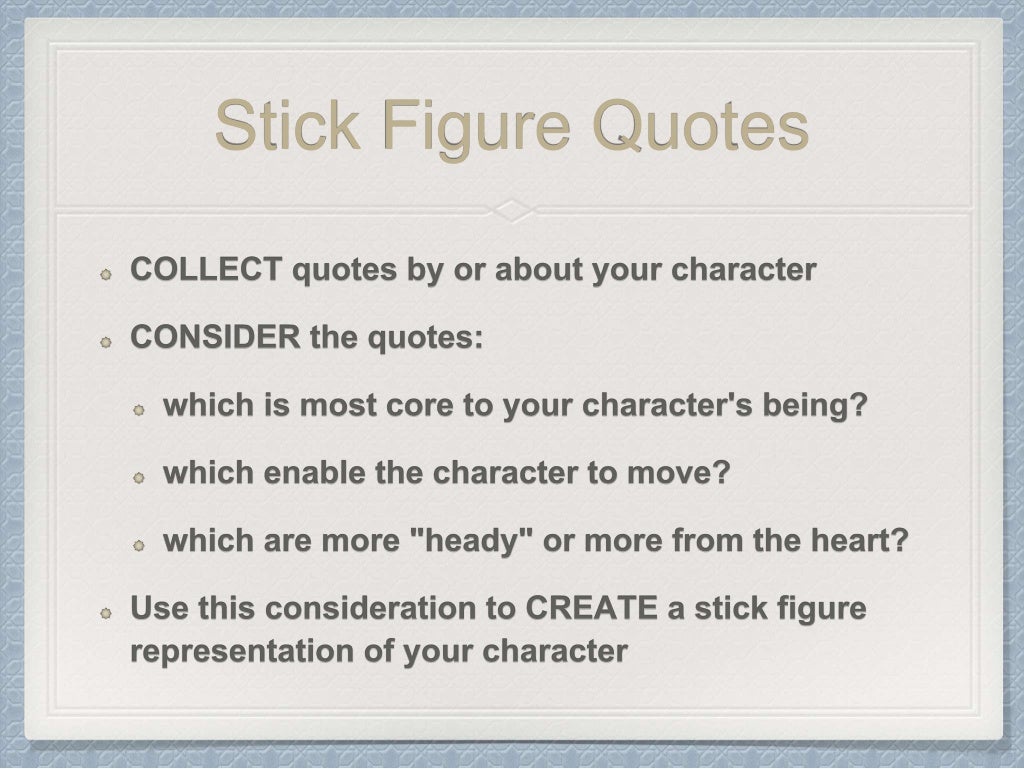 Stick Figure Quotes

COLLECT quotes by or about your character

CONSIDER the quotes:

which is most core to your character's being?

which enable the character to move?

which are more "heady" or more from the heart?

Use this consideration to CREATE a stick figure representation of your character